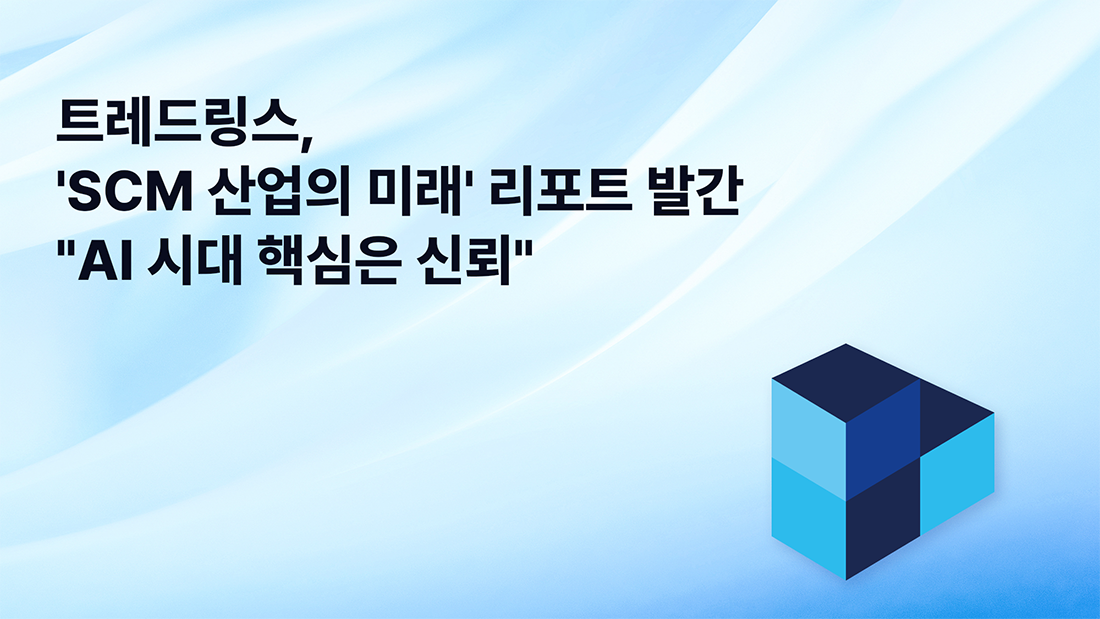 트레드링스,
'SCM 산업의 미래' 리포트 발간
"AI 시대 핵심은 신뢰"